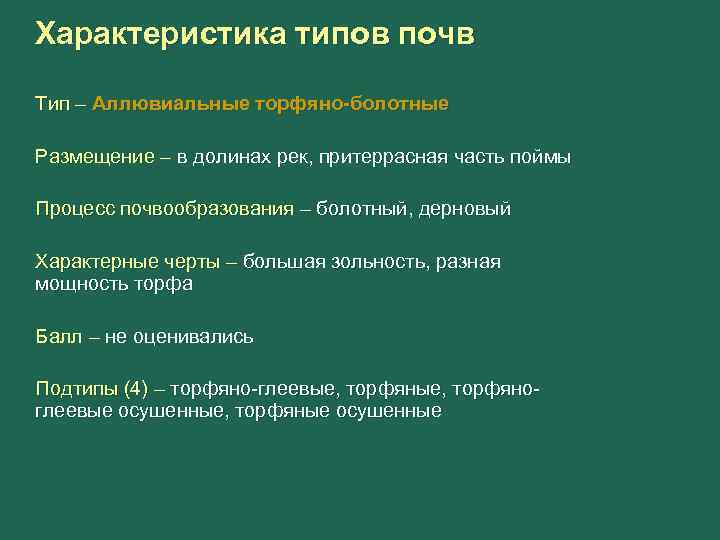 Характеристика типов почв

Тип – Аллювиальные торфяно-болотные

Размещение – в долинах рек, притеррасная часть поймы

Процесс почвообразования – болотный, дерновый

Характерные черты – большая зольность, разная мощность торфа

Балл – не оценивались

Подтипы (4) – торфяно-глеевые, торфяные, торфяно-глеевые осушенные, торфяные осушенные